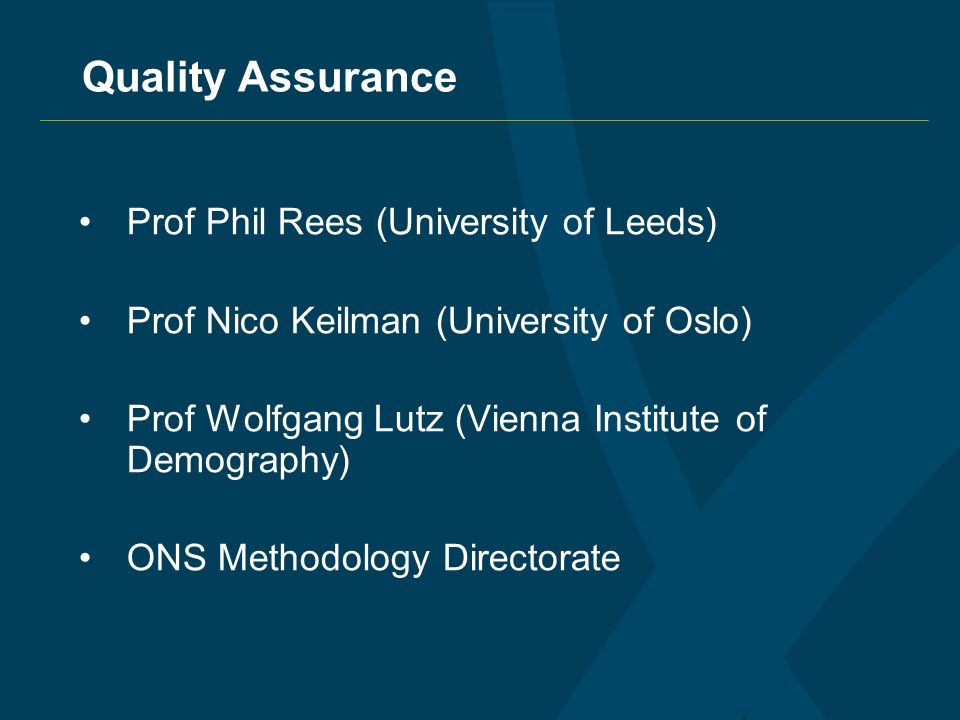 Quality Assurance

• Prof Phil Rees (University of Leeds)

• Prof Nico Keilman (University of Oslo)

• Prof Wolfgang Lutz (Vienna Institute of Demography)

• ONS Methodology Directorate